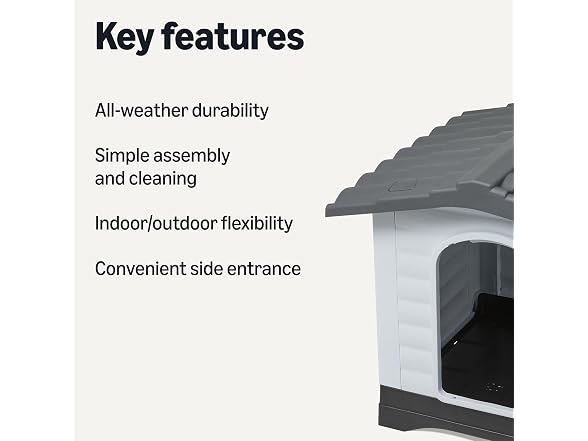 Key features

All-weather durability

Simple assembly and cleaning

Indoor/outdoor flexibility

Convenient side entrance